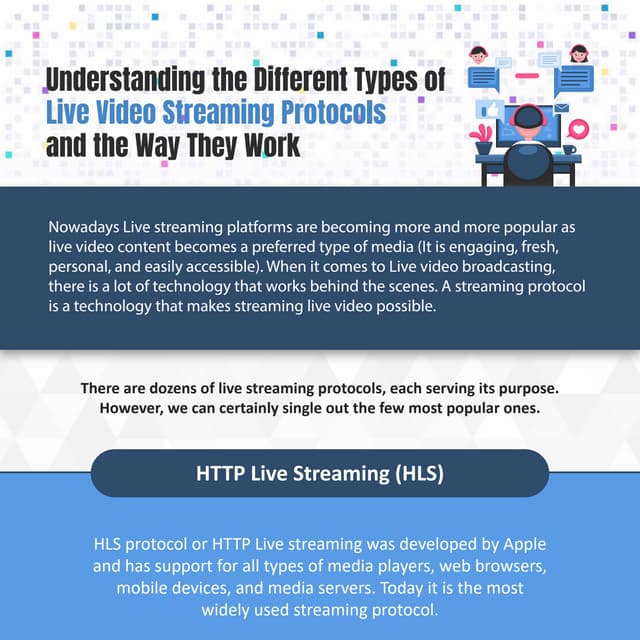 Understanding the Different Types of Live Video Streaming Protocols and the Way They Work

Nowadays Live streaming platforms are becoming more and more popular as live video content becomes a preferred type of media (It is engaging, fresh, personal, and easily accessible). When it comes to Live video broadcasting, there is a lot of technology that works behind the scenes. A streaming protocol is a technology that makes streaming live video possible.

There are dozens of live streaming protocols, each serving its purpose. However, we can certainly single out the few most popular ones.

HTTP Live Streaming (HLS)

HLS protocol or HTTP Live streaming was developed by Apple and has support for all types of media players, web browsers, mobile devices, and media servers. Today it is the most widely used streaming protocol.